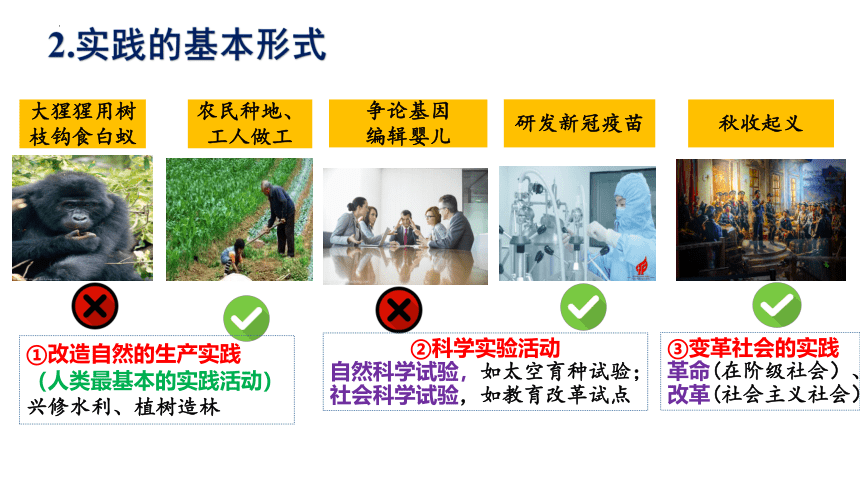 2.实践的基本形式

大猩猩用树枝钩食白蚁

农民种地、工人做工

争论基因编辑婴儿

研发新冠疫苗

秋收起义

①改造自然的生产实践
（人类最基本的实践活动）
兴修水利、植树造林

②科学实验活动
自然科学试验，如太空育种试验；
社会科学试验，如教育改革试点

③变革社会的实践
革命（在阶级社会）、
改革（社会主义社会）